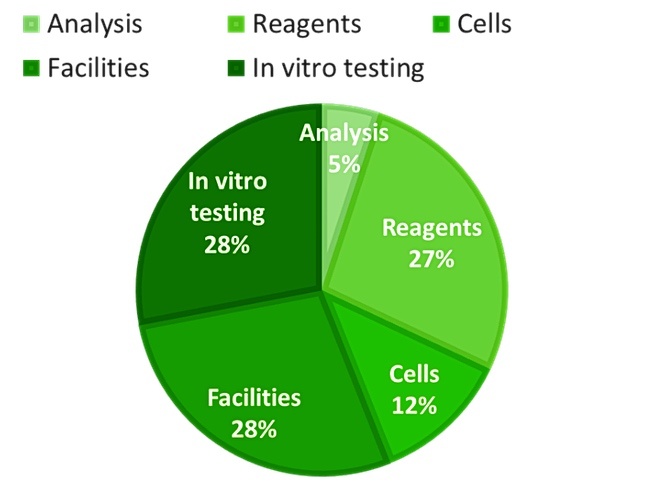 Analysis Reagents Cells
Facilities In vitro testing

Analysis
5%

Reagents
27%

Cells
12%

Facilities
28%

In vitro testing
28%